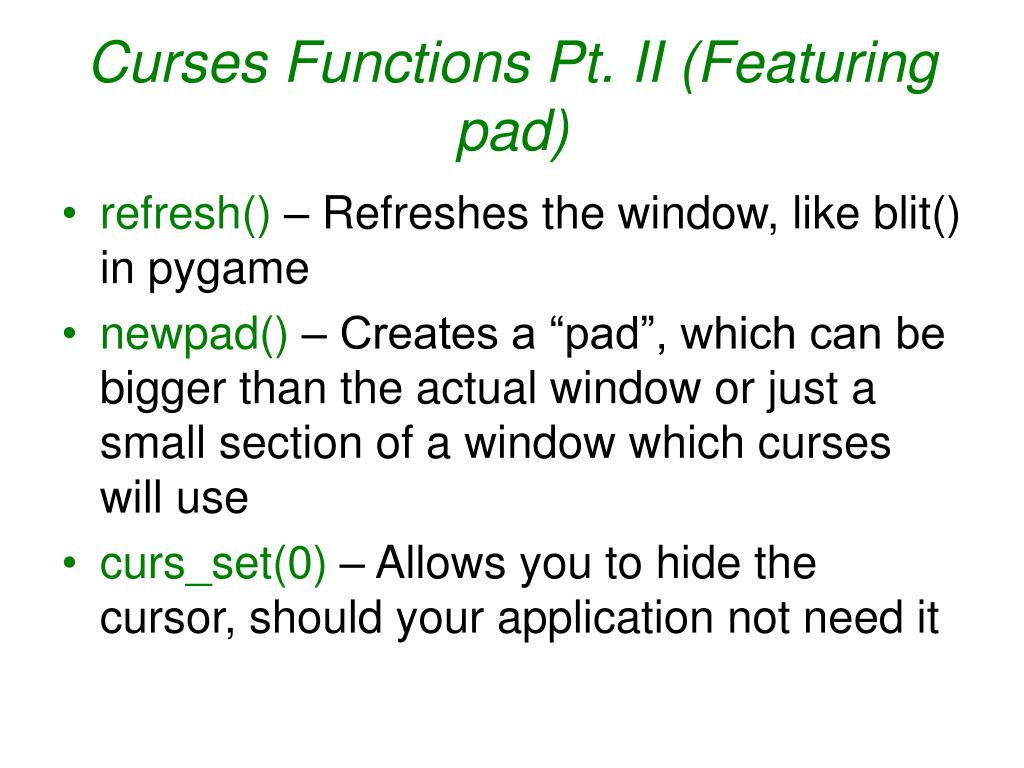 Curses Functions Pt. II (Featuring pad)

• refresh() – Refreshes the window, like blit() in pygame
• newpad() – Creates a “pad”, which can be bigger than the actual window or just a small section of a window which curses will use
• curs_set(0) – Allows you to hide the cursor, should your application not need it